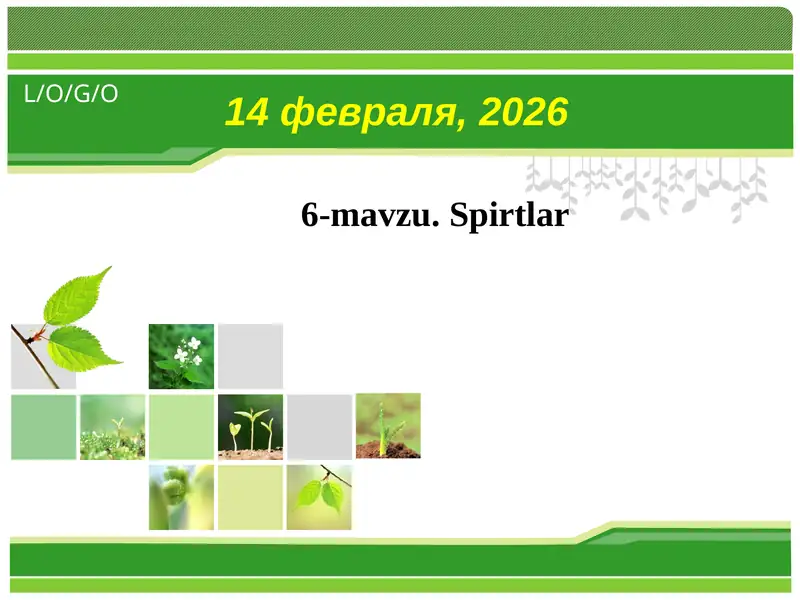 L/O/G/O

14 февраля, 2026

6-mavzu. Spirtlar